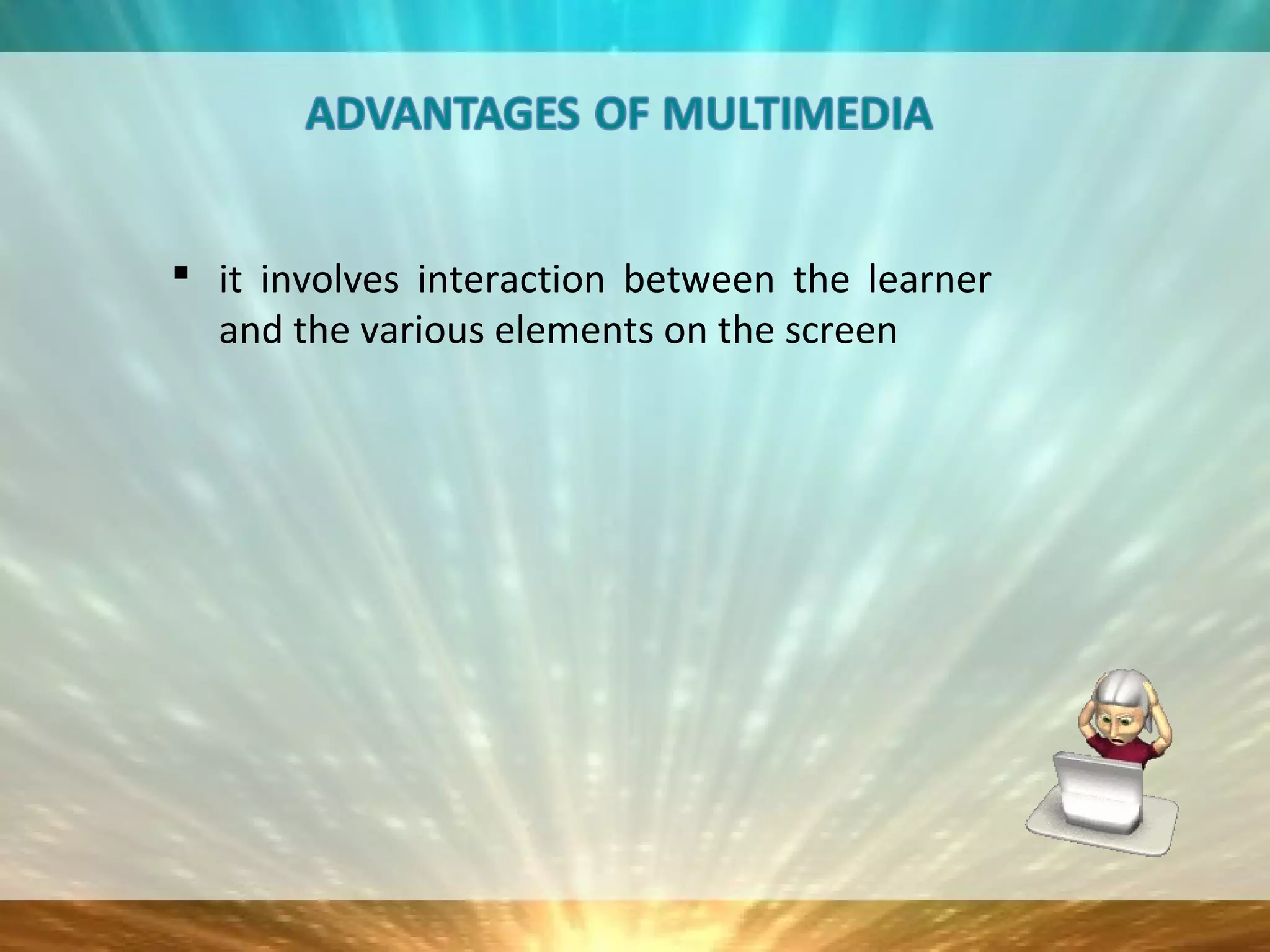 ADVANTAGES OF MULTIMEDIA

▪ it involves interaction between the learner and the various elements on the screen